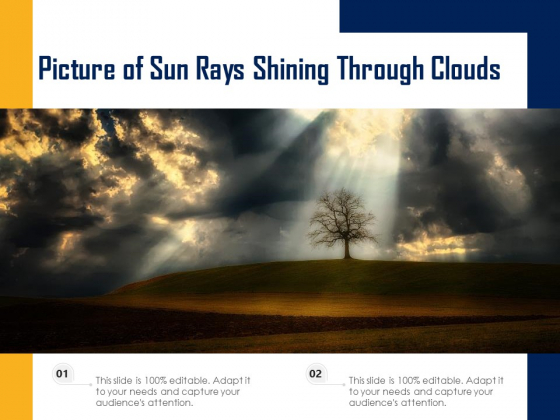 Picture of Sun Rays Shining Through Clouds

01

This slide is 100% editable. Adapt it to your needs and capture your audience's attention.

02

This slide is 100% editable. Adapt it to your needs and capture your audience's attention.